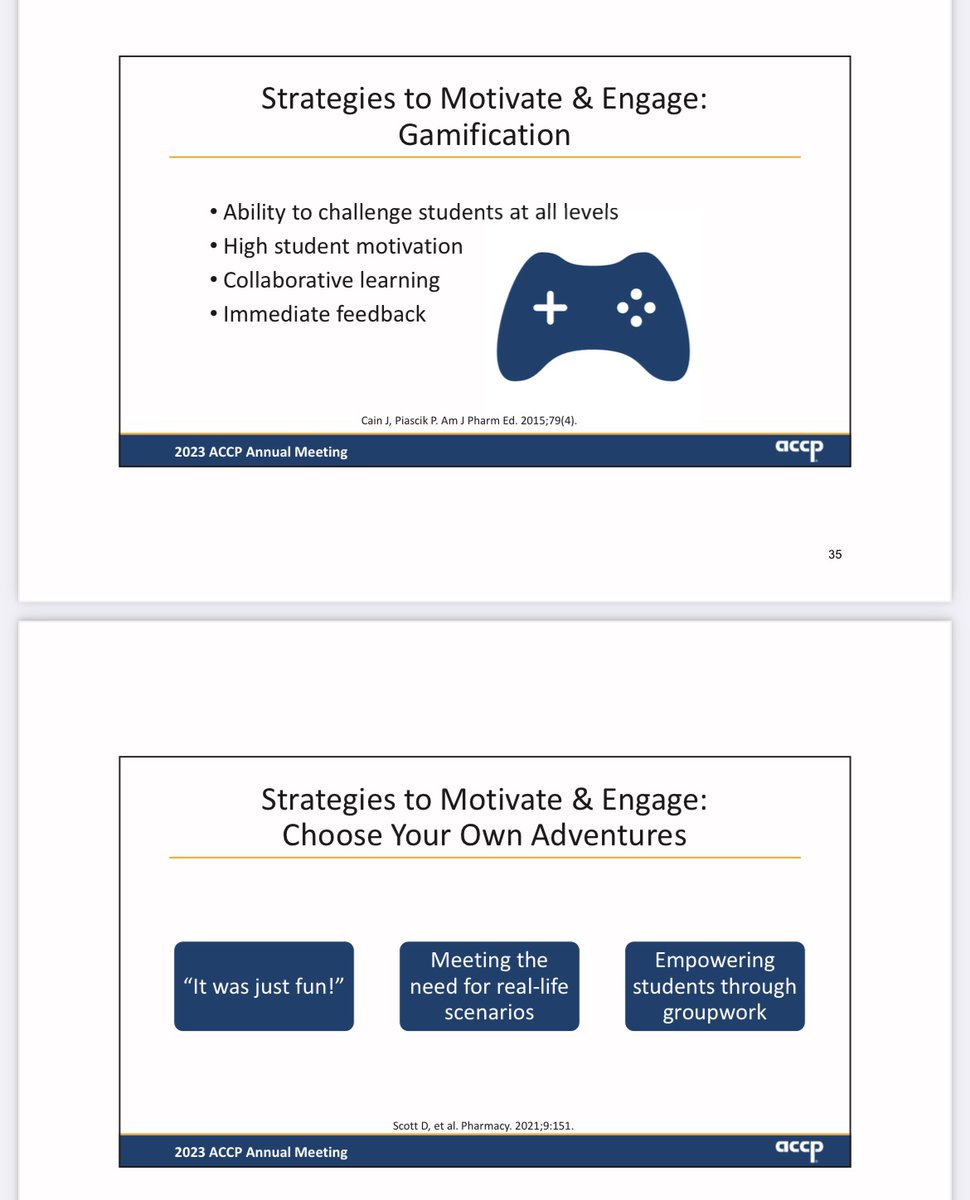 Strategies to Motivate & Engage: Gamification

• Ability to challenge students at all levels
• High student motivation
• Collaborative learning
• Immediate feedback

Cain J, Piascik P. Am J Pharm Ed. 2015;79(4).

2023 ACCP Annual Meeting

accp

35

Strategies to Motivate & Engage: Choose Your Own Adventures

"It was just fun!"

Meeting the need for real-life scenarios

Empowering students through groupwork

Scott D, et al. Pharmacy. 2021;9:151.

2023 ACCP Annual Meeting

accp